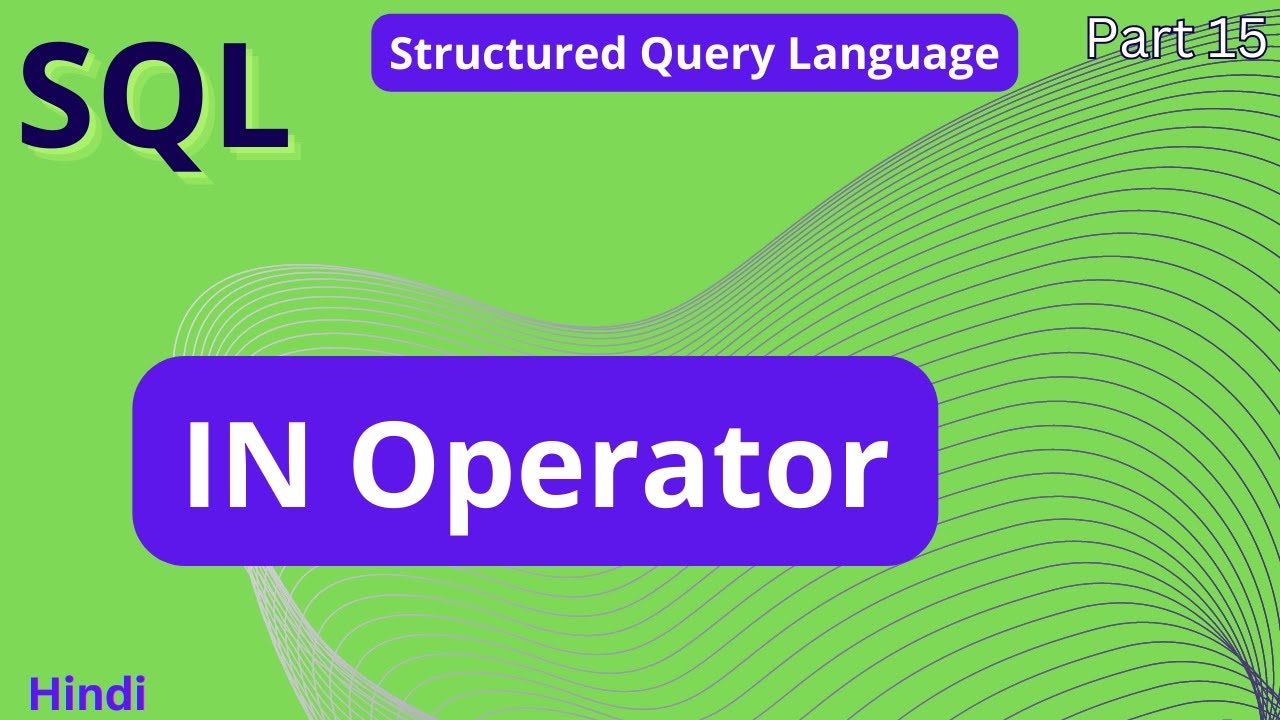 SQL

Structured Query Language

Part 15

IN Operator

Hindi